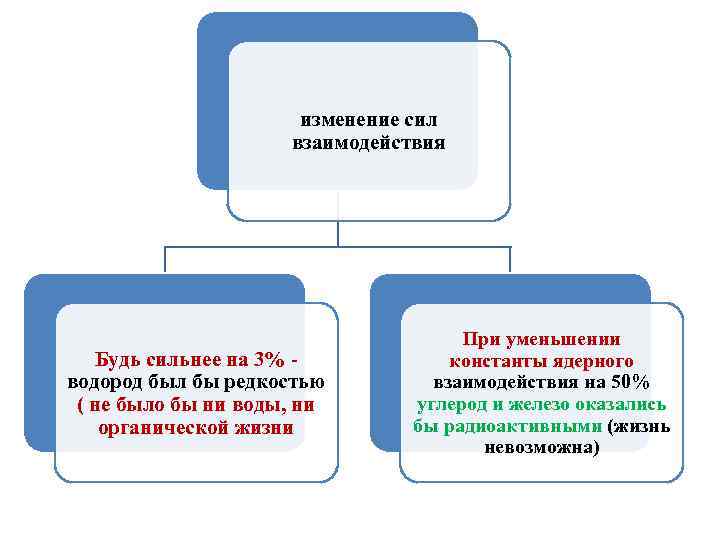 изменение сил взаимодействия

Будь сильнее на 3% - водород был бы редкостью ( не было бы ни воды, ни органической жизни

При уменьшении константы ядерного взаимодействия на 50% углерод и железо оказались бы радиоактивными (жизнь невозможна)